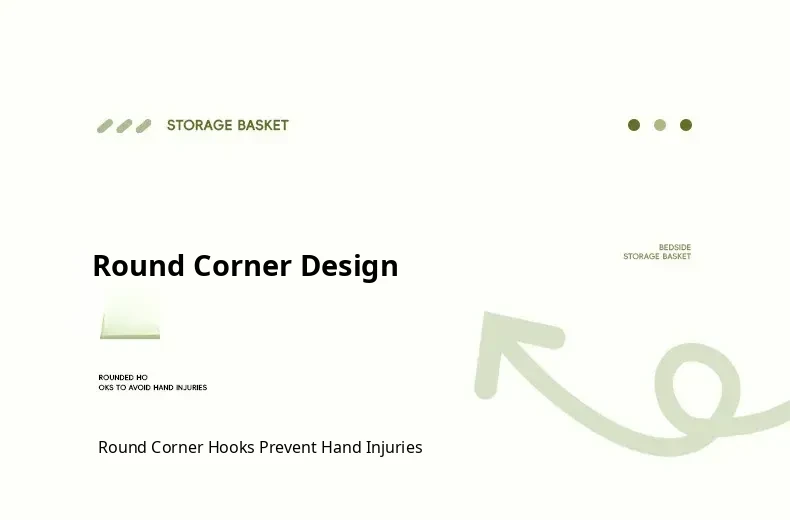 STORAGE BASKET

BEDSIDE
STORAGE BASKET

Round Corner Design

ROUNDED HO
OKS TO AVOID HAND INJURIES

Round Corner Hooks Prevent Hand Injuries